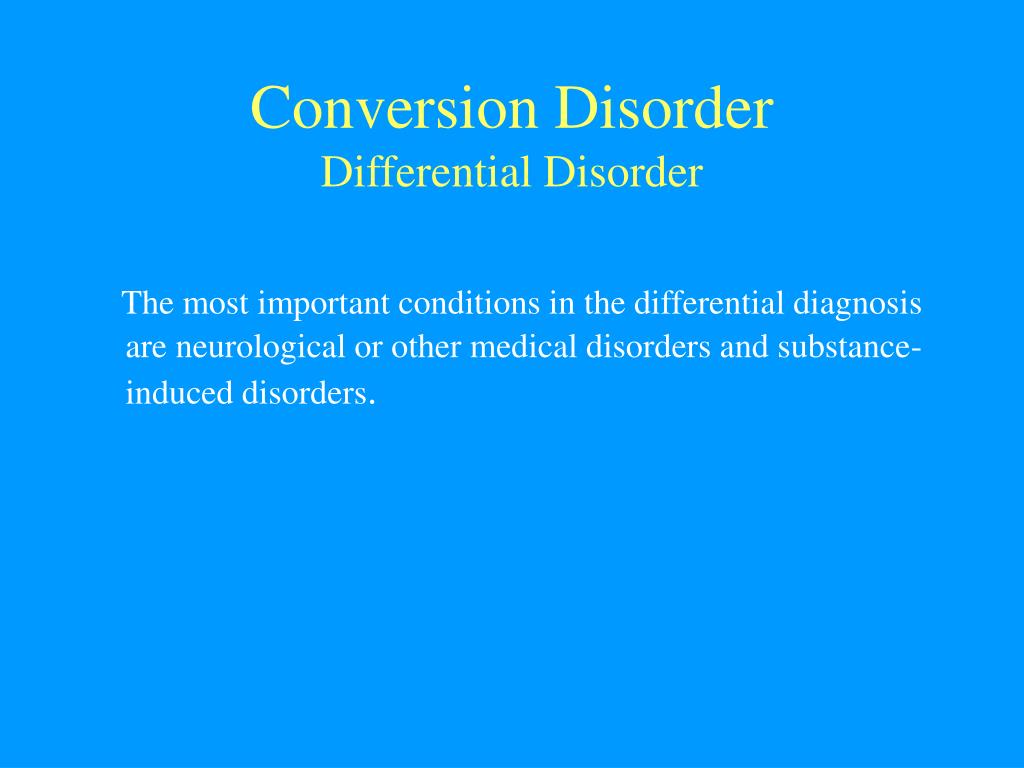 Conversion Disorder
Differential Disorder

The most important conditions in the differential diagnosis are neurological or other medical disorders and substance-induced disorders.